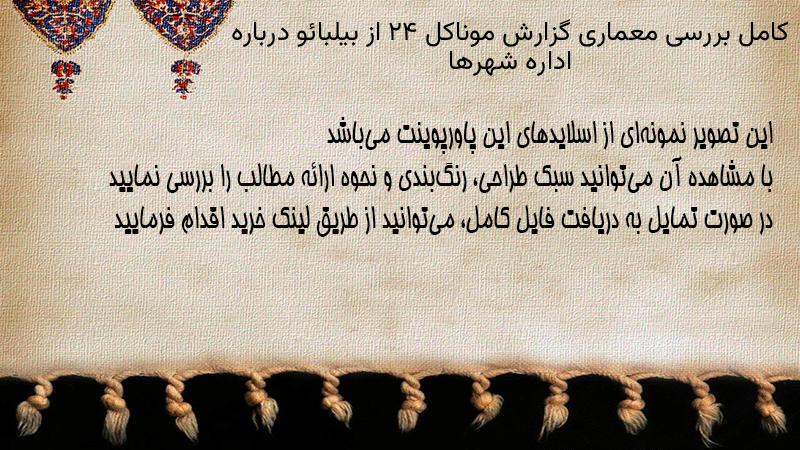 کامل بررسی معماری گزارش موناکل ۲۴ از بیلبائو درباره اداره شهرها

این تصویر نمونه‌ای از اسلایدهای این پاورپوینت می‌باشد
با مشاهده آن می‌توانید سبک طراحی، رنگ‌بندی و نحوه ارائه مطالب را بررسی نمایید
در صورت تمایل به دریافت فایل کامل، می‌توانید از طریق لینک خرید اقدام فرمایید